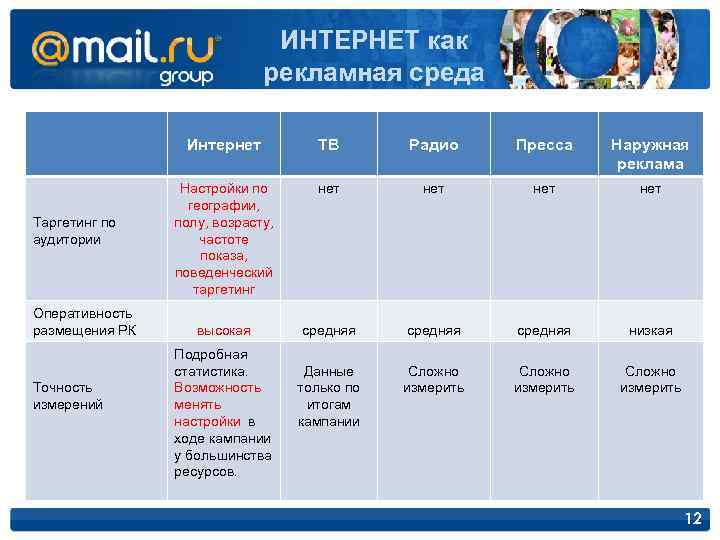 @mail.ru group

ИНТЕРНЕТ как рекламная среда

| | Интернет | ТВ | Радио | Пресса | Наружная реклама |
|---|---|---|---|---|---|
| Таргетинг по аудитории | Настройки по географии, полу, возрасту, частоте показа, поведенческий таргетинг | нет | нет | нет | нет |
| Оперативность размещения РК | высокая | средняя | средняя | средняя | низкая |
| Точность измерений | Подробная статистика. Возможность менять настройки в ходе кампании у большинства ресурсов. | Данные только по итогам кампании | Сложно измерить | Сложно измерить | Сложно измерить |

12